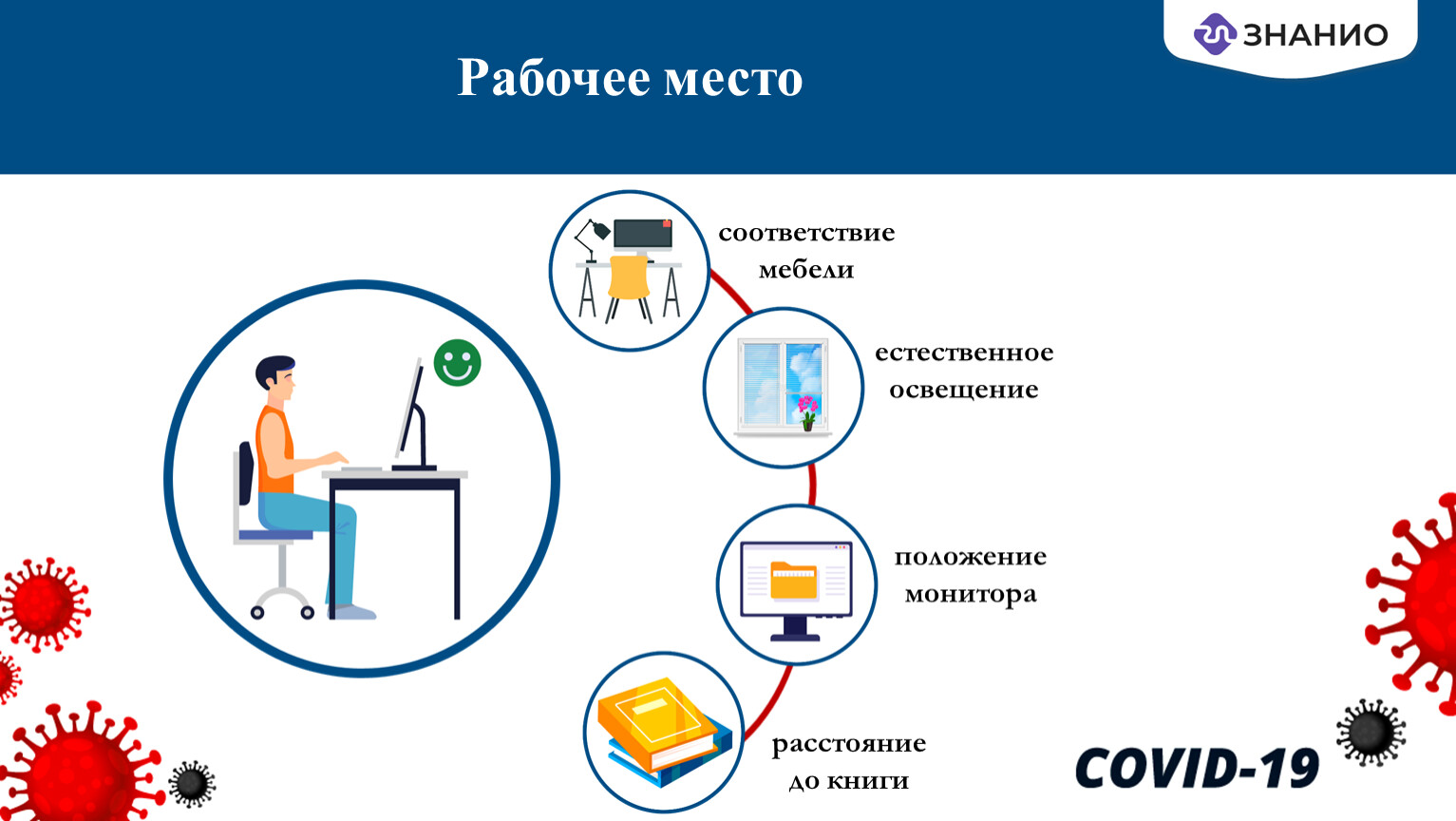 ЗНАНИО

Рабочее место

соответствие мебели

естественное освещение

положение монитора

расстояние до книги

COVID-19